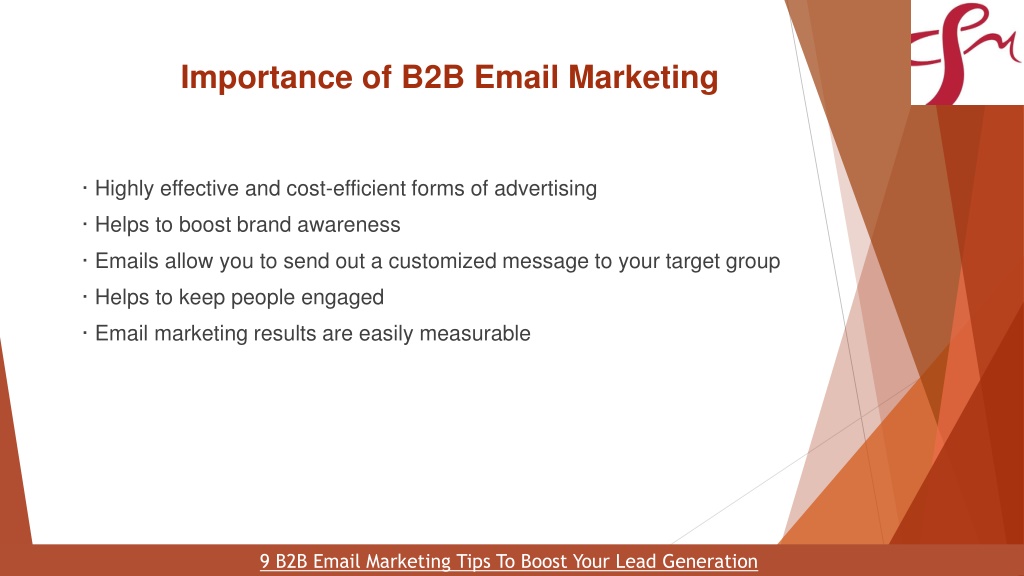 Importance of B2B Email Marketing

· Highly effective and cost-efficient forms of advertising
· Helps to boost brand awareness
· Emails allow you to send out a customized message to your target group
· Helps to keep people engaged
· Email marketing results are easily measurable

9 B2B Email Marketing Tips To Boost Your Lead Generation